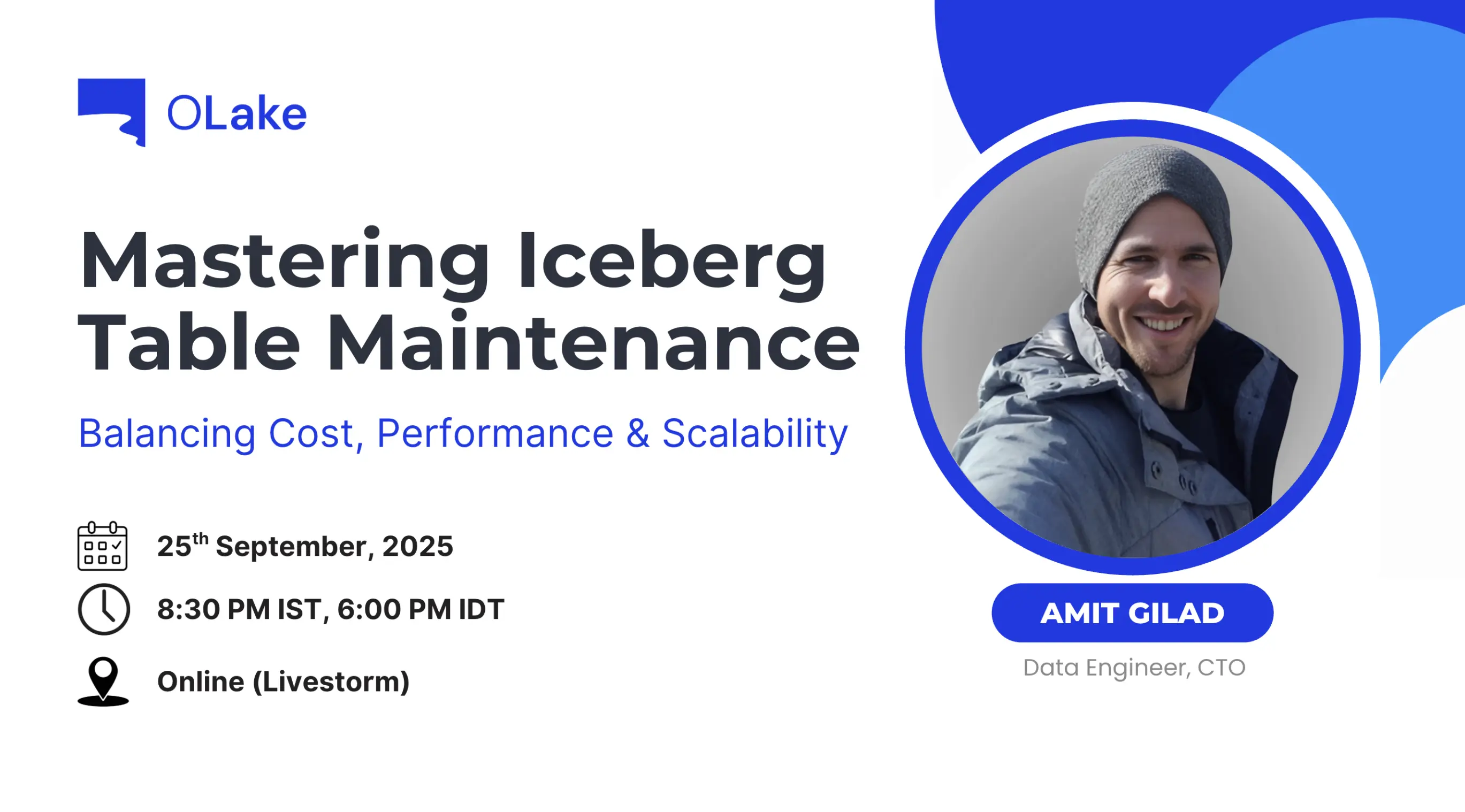 OLake

Mastering Iceberg Table Maintenance

Balancing Cost, Performance & Scalability

25th September, 2025

8:30 PM IST, 6:00 PM IDT

Online (Livestorm)

AMIT GILAD

Data Engineer, CTO